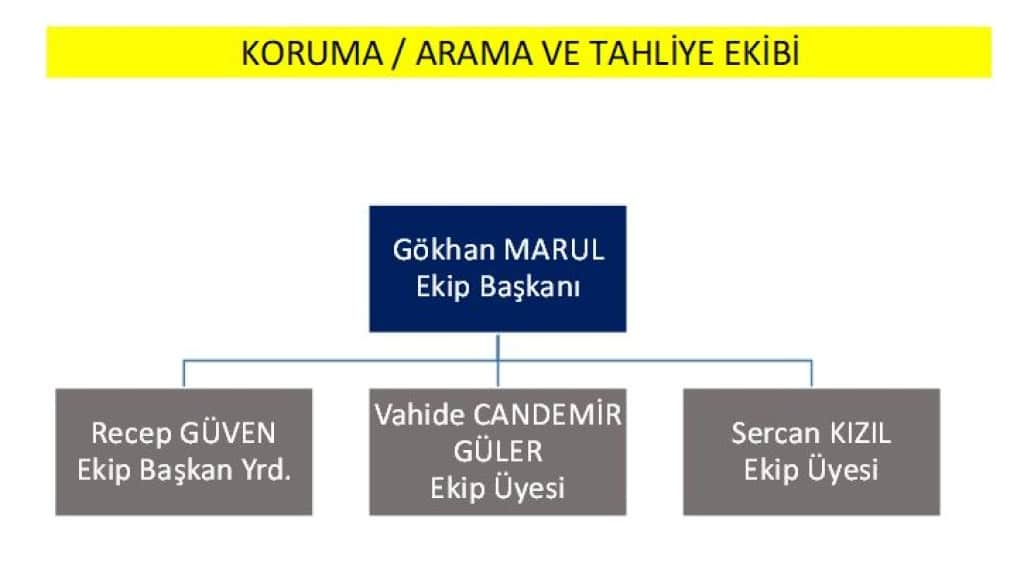 KORUMA / ARAMA VE TAHLİYE EKİBİ

Gökhan MARUL
Ekip Başkanı

Recep GÜVEN
Ekip Başkan Yrd.

Vahide CANDEMİR
GÜLER
Ekip Üyesi

Sercan KIZIL
Ekip Üyesi